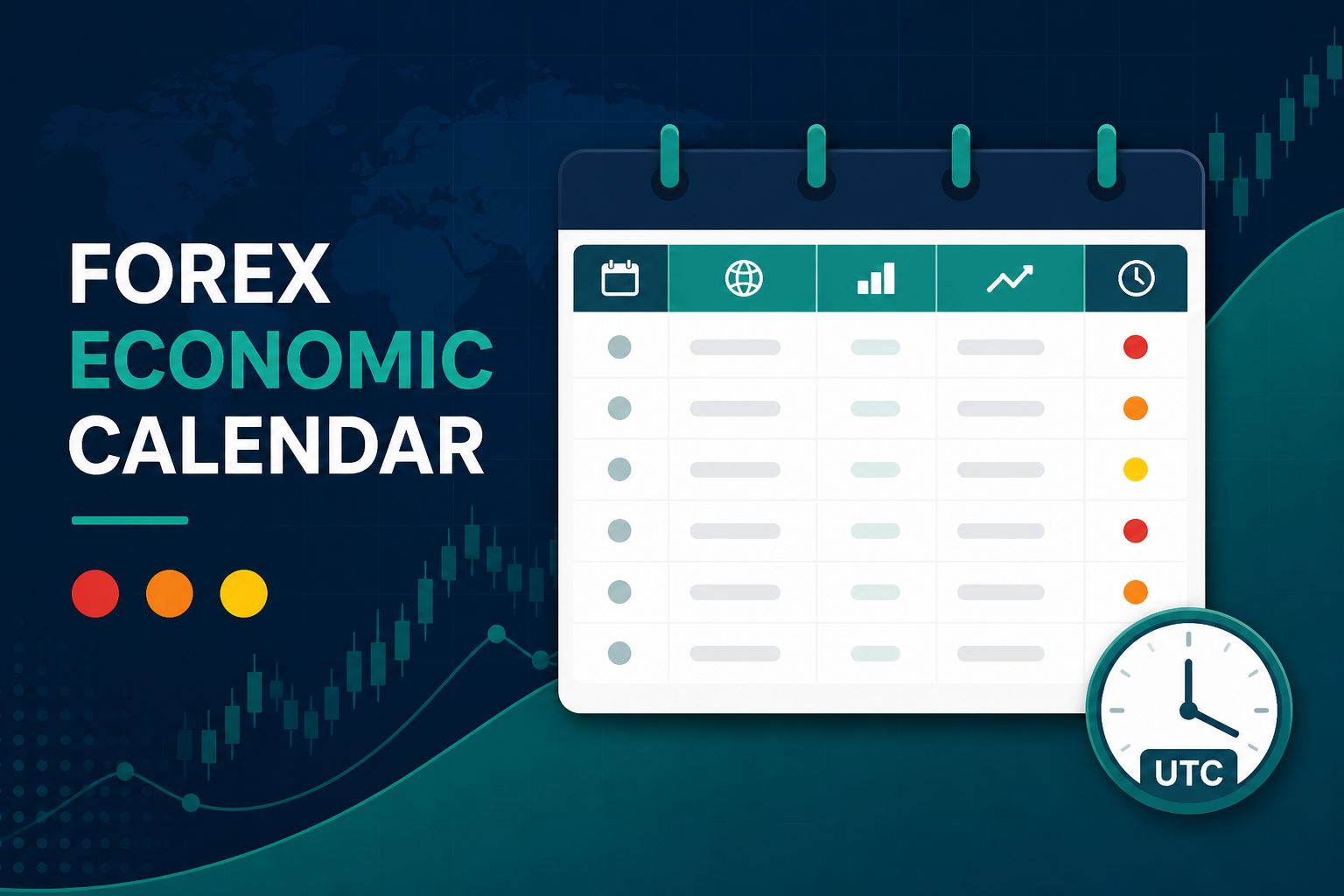 FOREX
ECONOMIC
CALENDAR

UTC